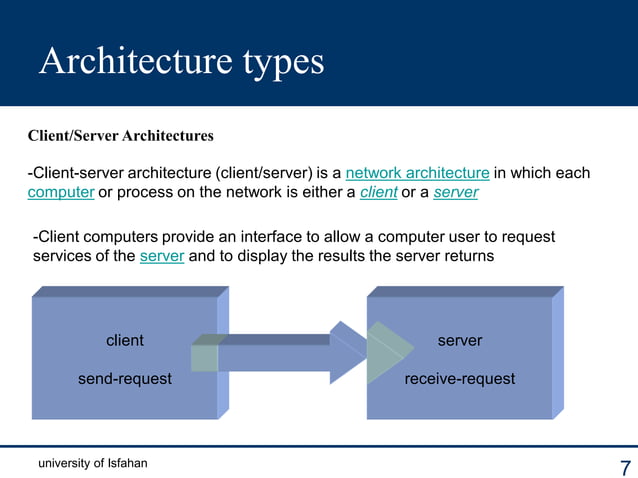 Architecture types

Client/Server Architectures

-Client-server architecture (client/server) is a network architecture in which each computer or process on the network is either a client or a server

-Client computers provide an interface to allow a computer user to request services of the server and to display the results the server returns

client

send-request

server

receive-request

university of Isfahan

7